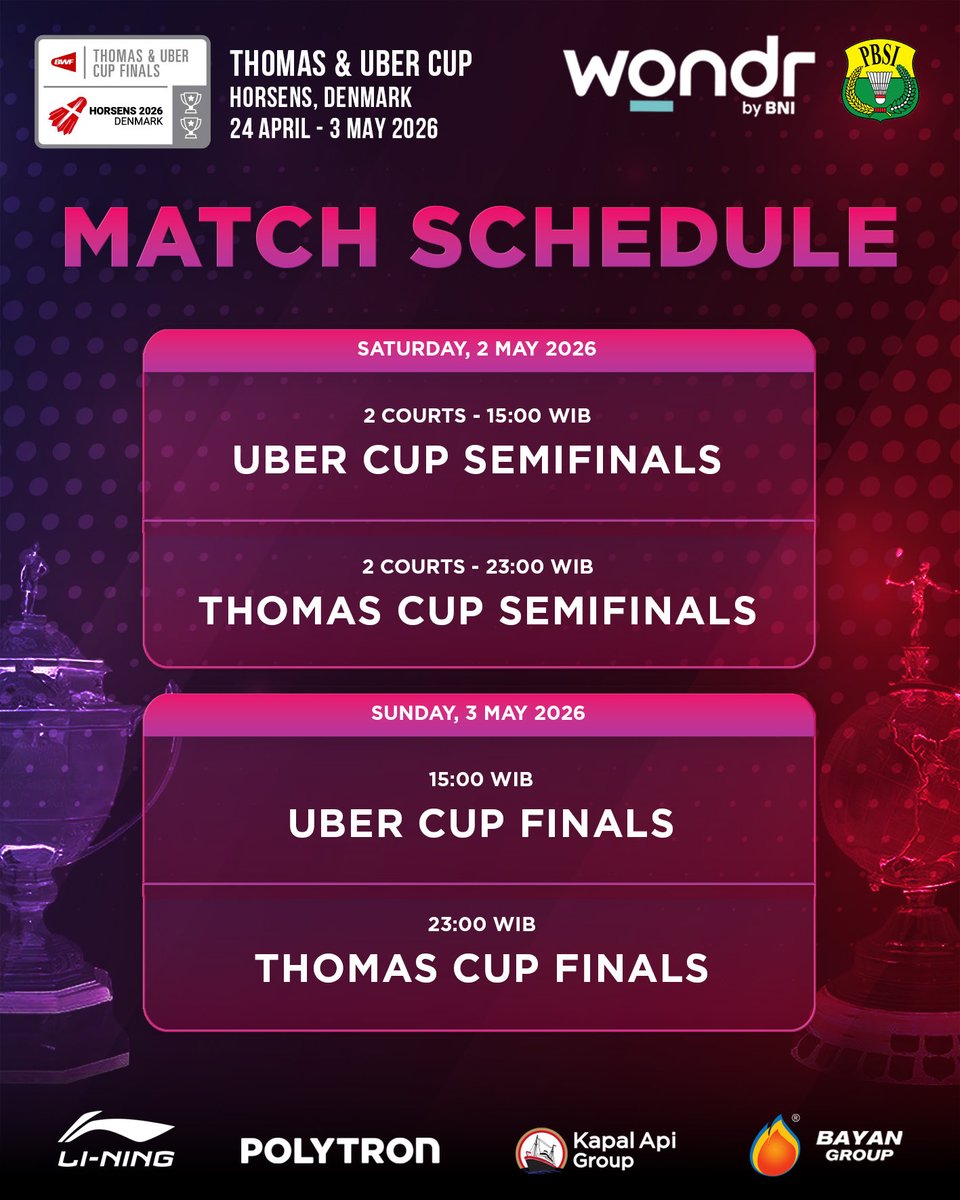 BWF THOMAS & UBER CUP FINALS
HORSENS 2026 DENMARK

THOMAS & UBER CUP
HORSENS, DENMARK
24 APRIL - 3 MAY 2026

wondr by BNI

PBSI

MATCH SCHEDULE

SATURDAY, 2 MAY 2026

2 COURTS - 15:00 WIB
UBER CUP SEMIFINALS

2 COURTS - 23:00 WIB
THOMAS CUP SEMIFINALS

SUNDAY, 3 MAY 2026

15:00 WIB
UBER CUP FINALS

23:00 WIB
THOMAS CUP FINALS

LI-NING
POLYTRON
Kapal Api Group
BAYAN GROUP